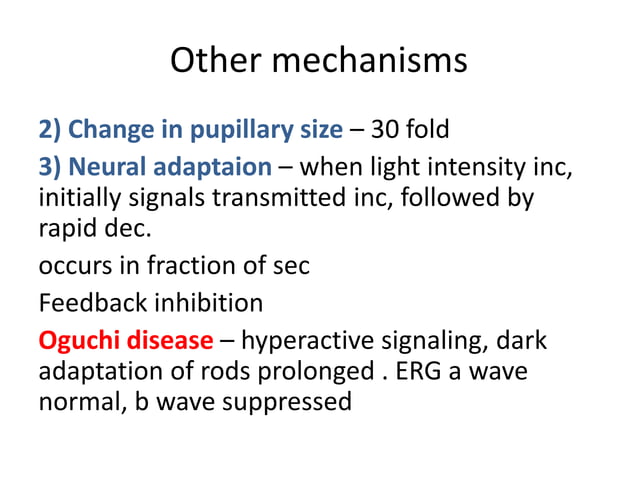 Other mechanisms

2) Change in pupillary size – 30 fold

3) Neural adaptaion – when light intensity inc, initially signals transmitted inc, followed by rapid dec.

occurs in fraction of sec

Feedback inhibition

Oguchi disease – hyperactive signaling, dark adaptation of rods prolonged . ERG a wave normal, b wave suppressed